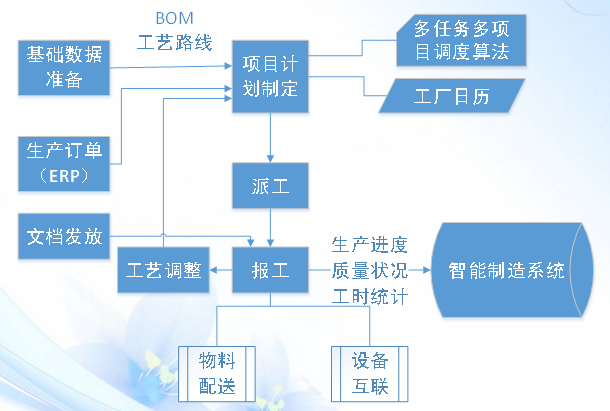 BOM
工艺路线

基础数据准备

项目计划制定

多任务多项目调度算法

工厂日历

生产订单（ERP）

派工

文档发放

工艺调整

报工

生产进度
质量状况
工时统计

智能制造系统

物料配送

设备互联